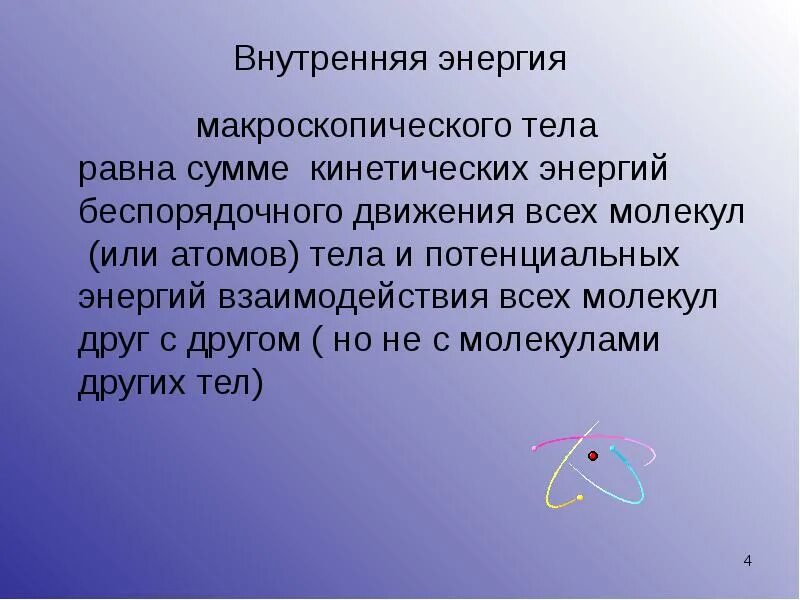 Внутренняя энергия

макроскопического тела равна сумме кинетических энергий беспорядочного движения всех молекул (или атомов) тела и потенциальных энергий взаимодействия всех молекул друг с другом ( но не с молекулами других тел)

4